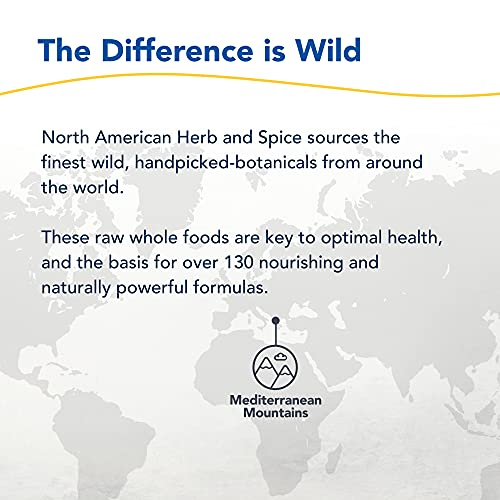 The Difference is Wild

North American Herb and Spice sources the finest wild, handpicked-botanicals from around the world.

These raw whole foods are key to optimal health, and the basis for over 130 nourishing and naturally powerful formulas.

Mediterranean Mountains